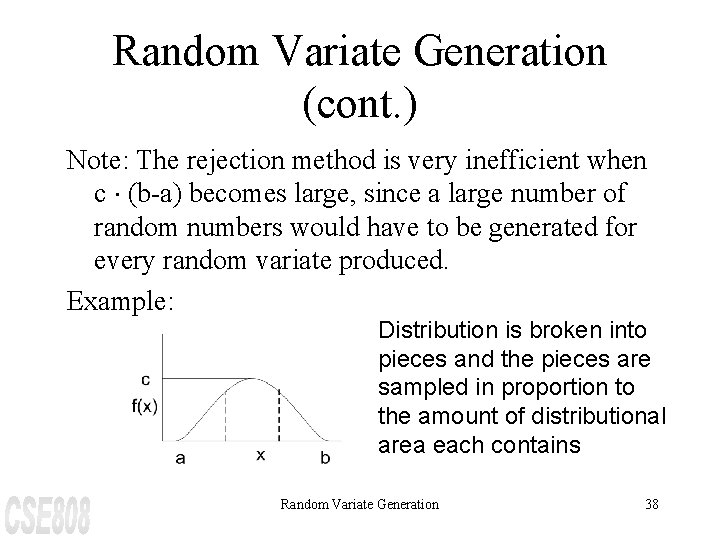 Random Variate Generation (cont.)

Note: The rejection method is very inefficient when c · (b-a) becomes large, since a large number of random numbers would have to be generated for every random variate produced.

Example:

c
f(x)
a
x
b

Distribution is broken into pieces and the pieces are sampled in proportion to the amount of distributional area each contains

CSE808

Random Variate Generation

38